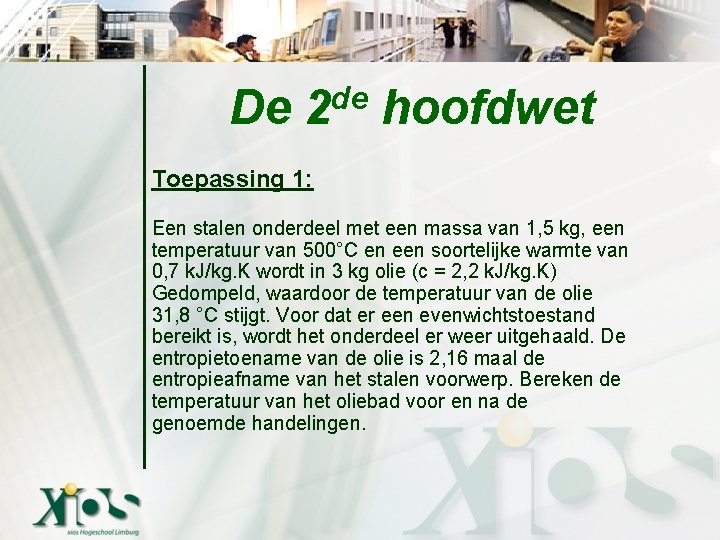 De 2$^{de}$ hoofdwet

Toepassing 1:

Een stalen onderdeel met een massa van 1,5 kg, een temperatuur van 500°C en een soortelijke warmte van 0,7 kJ/kg.K wordt in 3 kg olie (c = 2,2 kJ/kg.K) Gedompeld, waardoor de temperatuur van de olie 31,8 °C stijgt. Voor dat er een evenwichtstoestand bereikt is, wordt het onderdeel er weer uitgehaald. De entropietoename van de olie is 2,16 maal de entropieafname van het stalen voorwerp. Bereken de temperatuur van het oliebad voor en na de genoemde handelingen.

xios

xios Hogeschool Limburg

xios